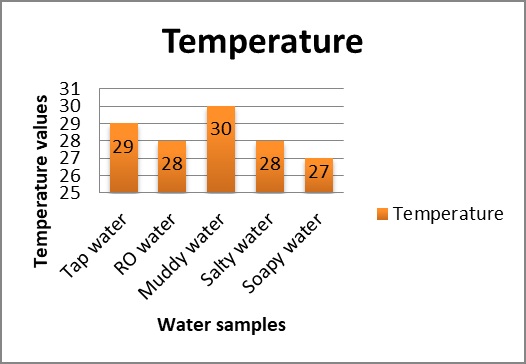 Temperature

Temperature values

31
30
29
28
27
26
25

29
28
30
28
27

Tap water
RO water
Muddy water
Salty water
Soapy water

Water samples

Temperature